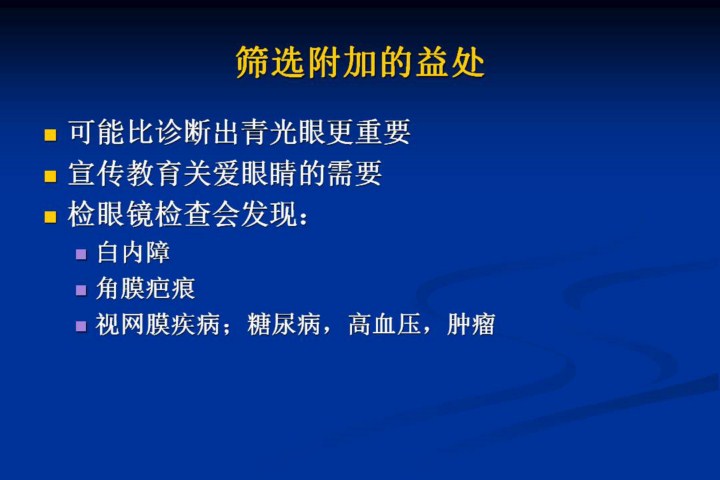 筛选附加的益处

- 可能比诊断出青光眼更重要
- 宣传教育关爱眼睛的需要
- 检眼镜检查会发现：
  - 白内障
  - 角膜疤痕
  - 视网膜疾病；糖尿病，高血压，肿瘤